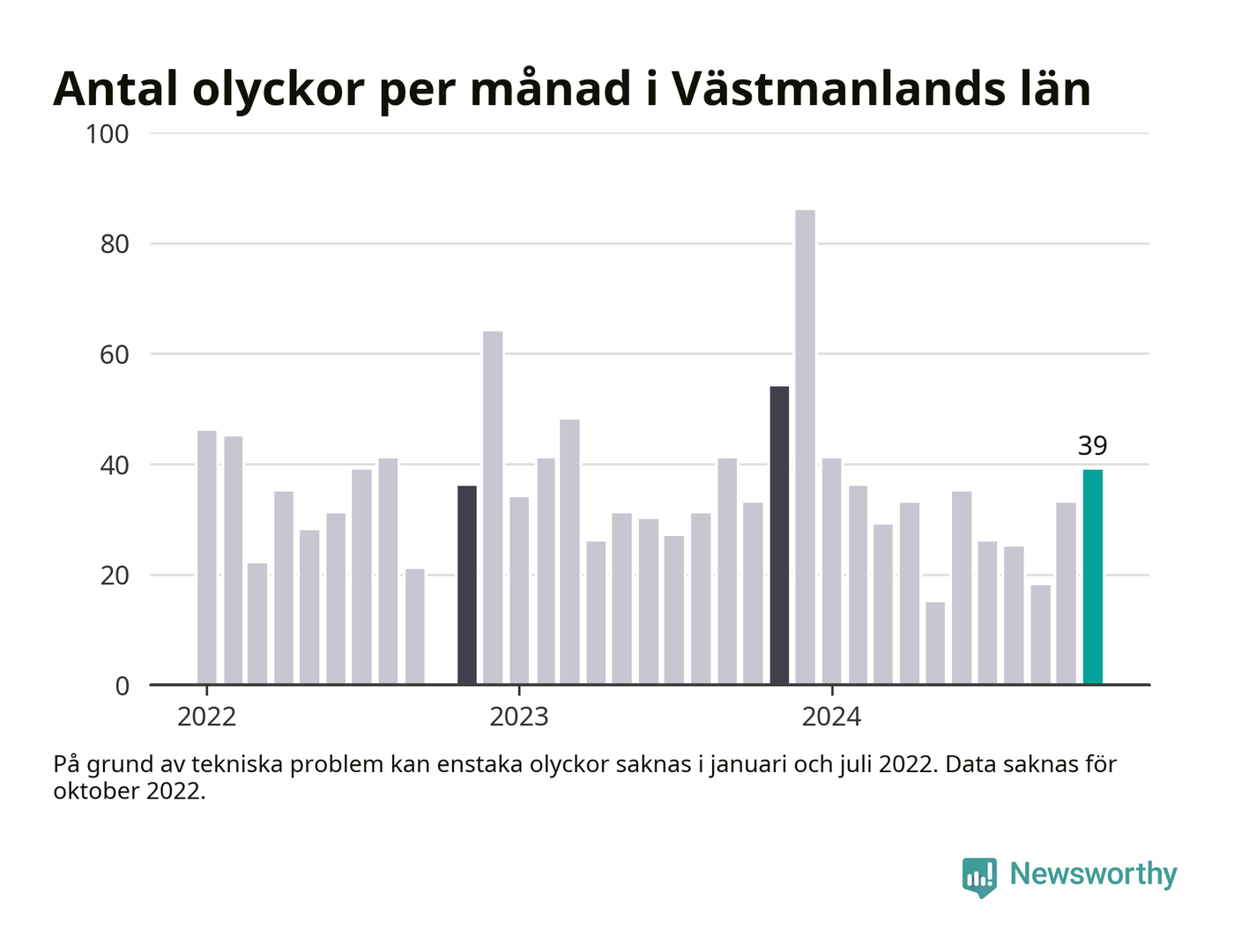 Antal olyckor per månad i Västmanlands län

100
80
60
40
20
0

39

2022
2023
2024

På grund av tekniska problem kan enstaka olyckor saknas i januari och juli 2022. Data saknas för oktober 2022.

Newsworthy